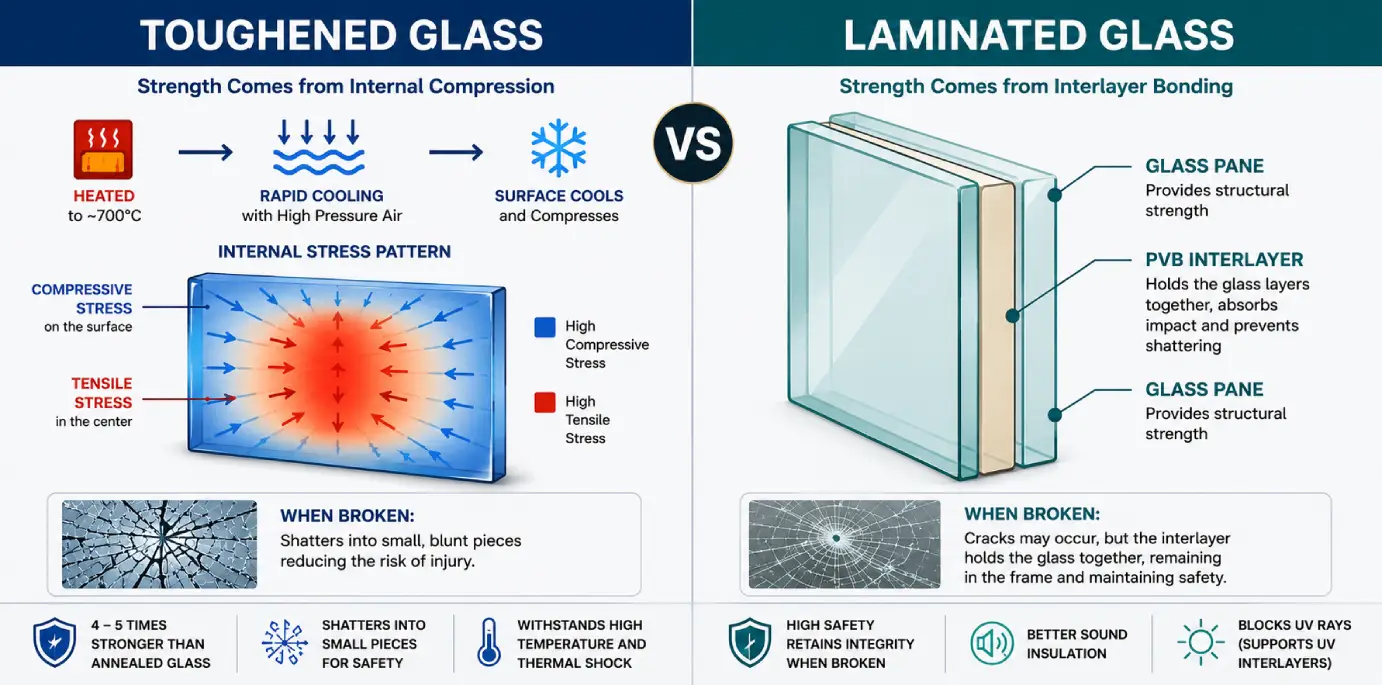 TOUGHENED GLASS

Strength Comes from Internal Compression

HEATED
to ~700°C

RAPID COOLING
with High Pressure Air

SURFACE COOLS
and Compresses

INTERNAL STRESS PATTERN

COMPRESSIVE STRESS
on the surface

TENSILE STRESS
in the center

High Compressive Stress

High Tensile Stress

WHEN BROKEN:
Shatters into small, blunt pieces reducing the risk of injury.

4 – 5 TIMES STRONGER THAN ANNEALED GLASS

SHATTERS INTO SMALL PIECES FOR SAFETY

WITHSTANDS HIGH TEMPERATURE AND THERMAL SHOCK

VS

LAMINATED GLASS

Strength Comes from Interlayer Bonding

GLASS PANE
Provides structural strength

PVB INTERLAYER
Holds the glass layers together, absorbs impact and prevents shattering

GLASS PANE
Provides structural strength

WHEN BROKEN:
Cracks may occur, but the interlayer holds the glass together, remaining in the frame and maintaining safety.

HIGH SAFETY
RETAINS INTEGRITY WHEN BROKEN

BETTER SOUND INSULATION

BLOCKS UV RAYS (SUPPORTS UV INTERLAYERS)